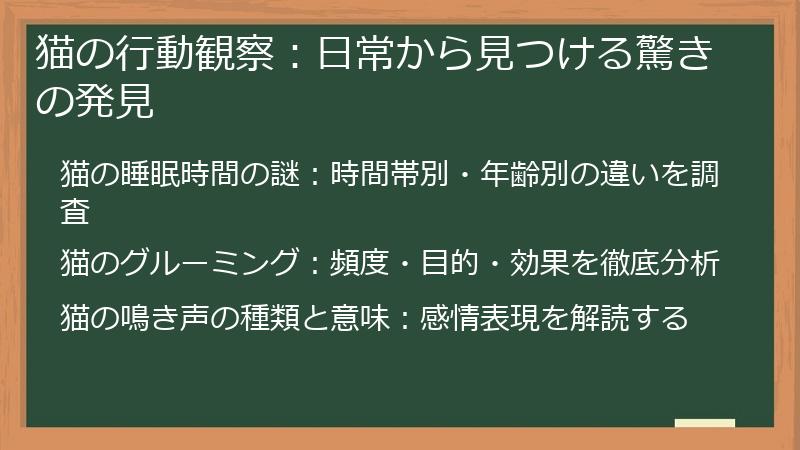 猫の行動観察：日常から見つける驚きの発見

猫の睡眠時間の謎：時間帯別・年齢別の違いを調査

猫のグルーミング：頻度・目的・効果を徹底分析

猫の鳴き声の種類と意味：感情表現を解読する